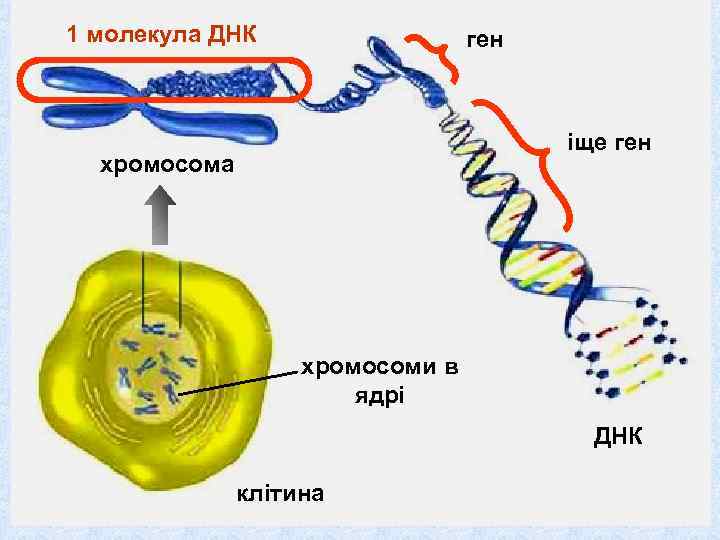 1 молекула ДНК

ген

іще ген

хромосома

хромосоми в ядрі

ДНК

клітина